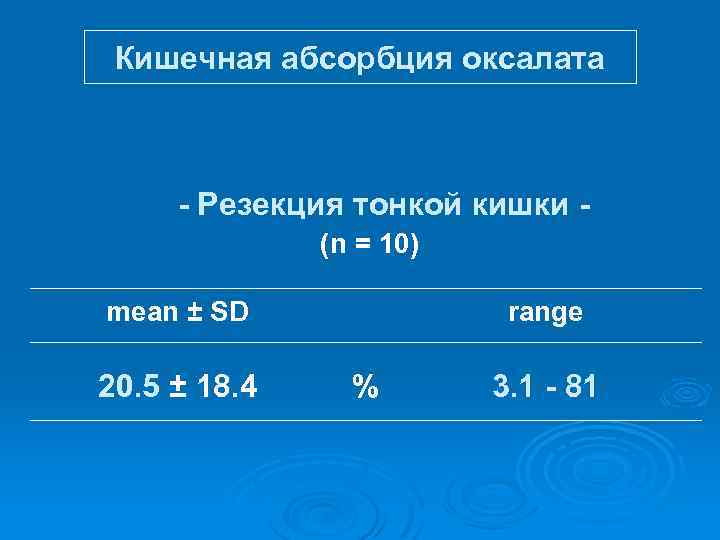 Кишечная абсорбция оксалата

- Резекция тонкой кишки -
(n = 10)

| mean ± SD | | range |
|---|---|---|
| 20.5 ± 18.4 | % | 3.1 - 81 |